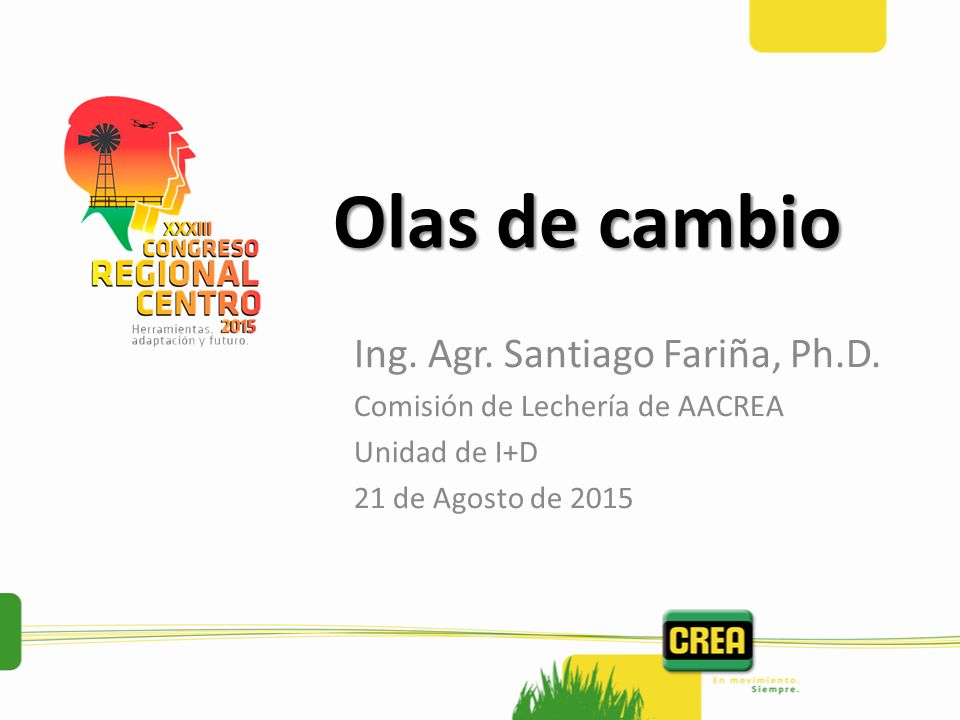 XXXIII
CONGRESO
REGIONAL
CENTRO
2015
Herramientas, adaptación y futuro.

Olas de cambio

Ing. Agr. Santiago Fariña, Ph.D.

Comisión de Lechería de AACREA

Unidad de I+D

21 de Agosto de 2015

CREA
En movimiento. Siempre.